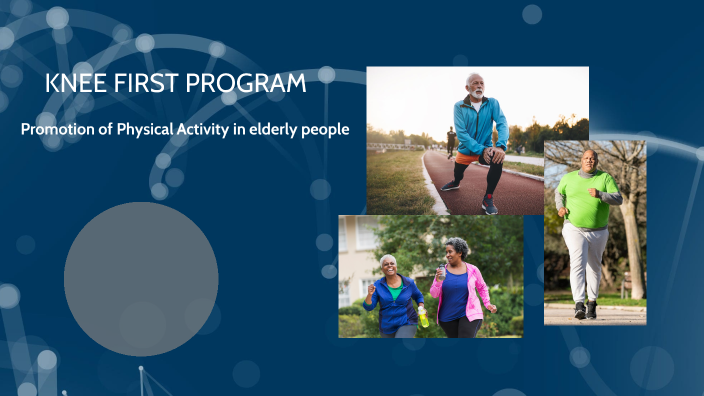 KNEE FIRST PROGRAM

Promotion of Physical Activity in elderly people